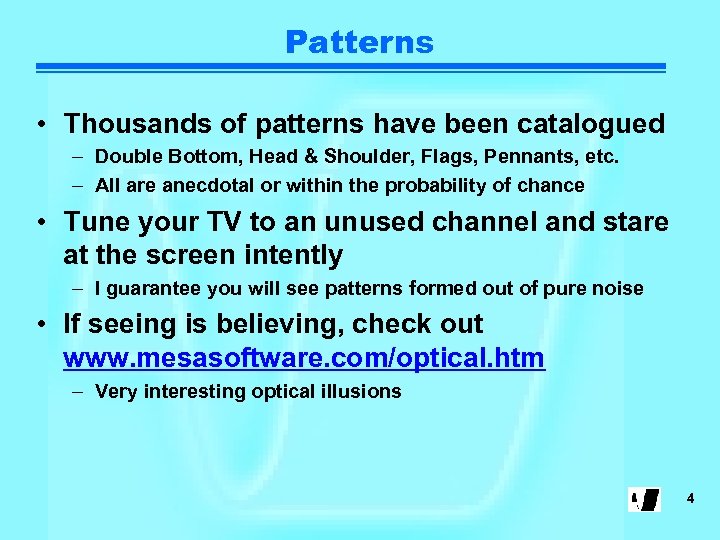 Patterns

• Thousands of patterns have been catalogued
– Double Bottom, Head & Shoulder, Flags, Pennants, etc.
– All are anecdotal or within the probability of chance

• Tune your TV to an unused channel and stare at the screen intently
– I guarantee you will see patterns formed out of pure noise

• If seeing is believing, check out www.mesasoftware.com/optical.htm
– Very interesting optical illusions

4